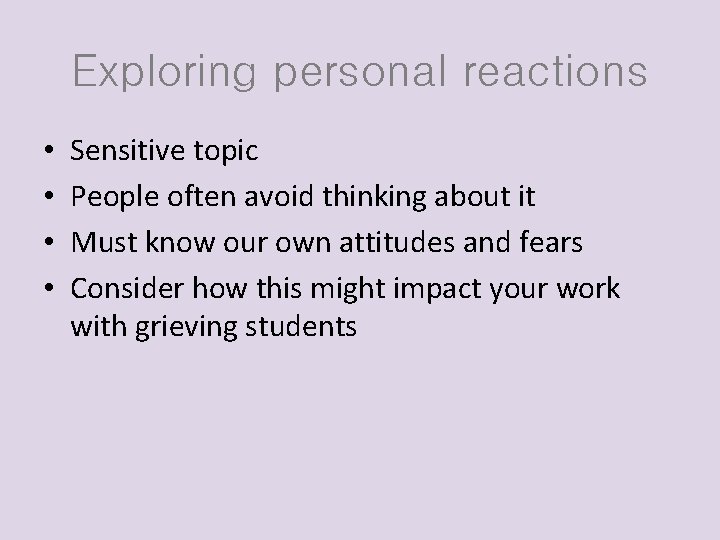 Exploring personal reactions

• Sensitive topic
• People often avoid thinking about it
• Must know our own attitudes and fears
• Consider how this might impact your work with grieving students